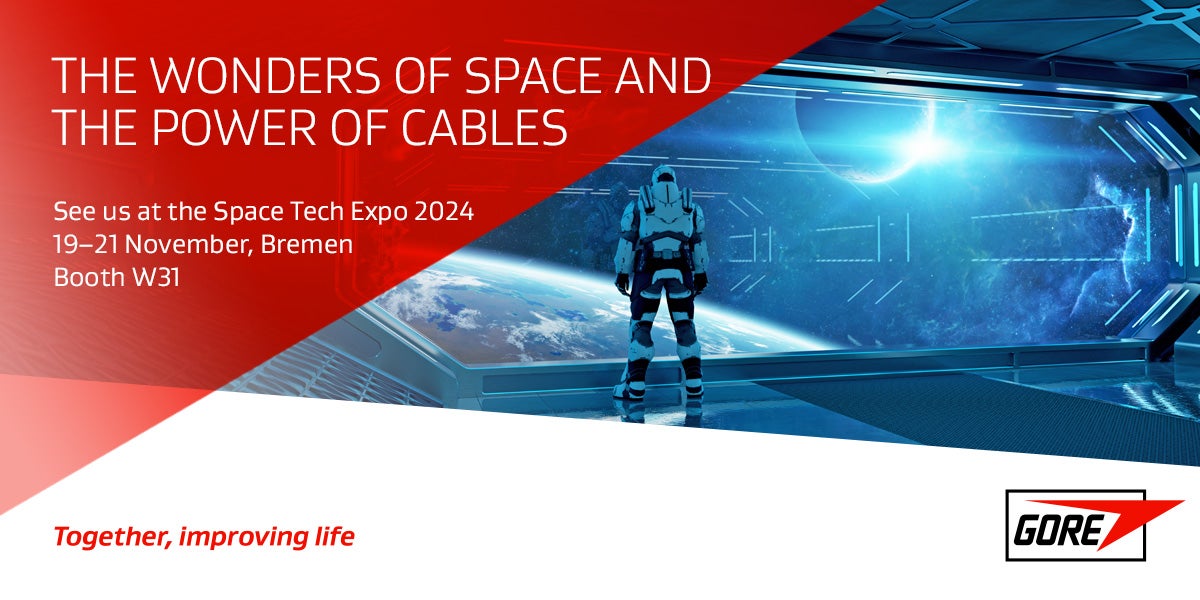 THE WONDERS OF SPACE AND THE POWER OF CABLES

See us at the Space Tech Expo 2024
19–21 November, Bremen
Booth W31

Together, improving life

GORE